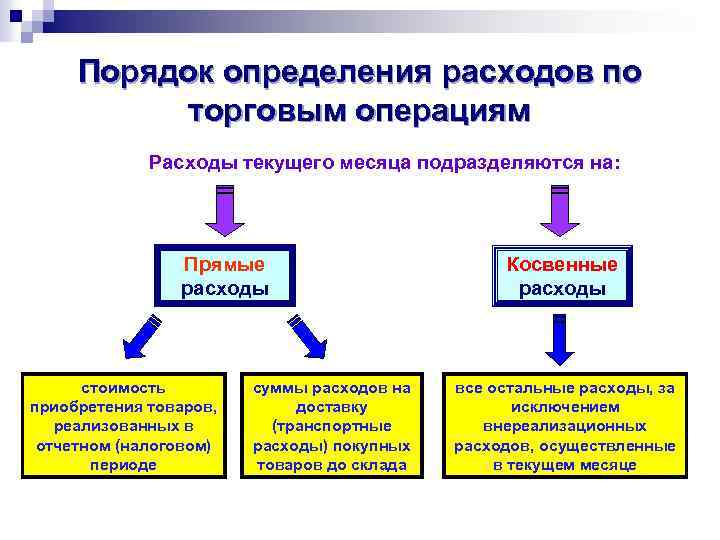 Порядок определения расходов по торговым операциям

Расходы текущего месяца подразделяются на:

Прямые расходы

Косвенные расходы

стоимость приобретения товаров, реализованных в отчетном (налоговом) периоде

суммы расходов на доставку (транспортные расходы) покупных товаров до склада

все остальные расходы, за исключением внереализационных расходов, осуществленные в текущем месяце